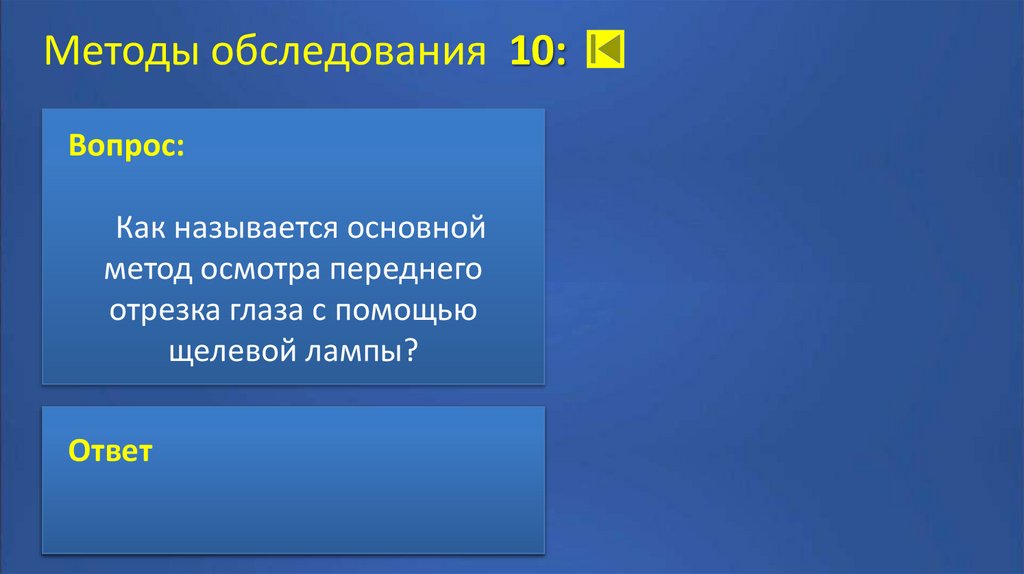 Методы обследования 10:

Вопрос:

Как называется основной метод осмотра переднего отрезка глаза с помощью щелевой лампы?

Ответ